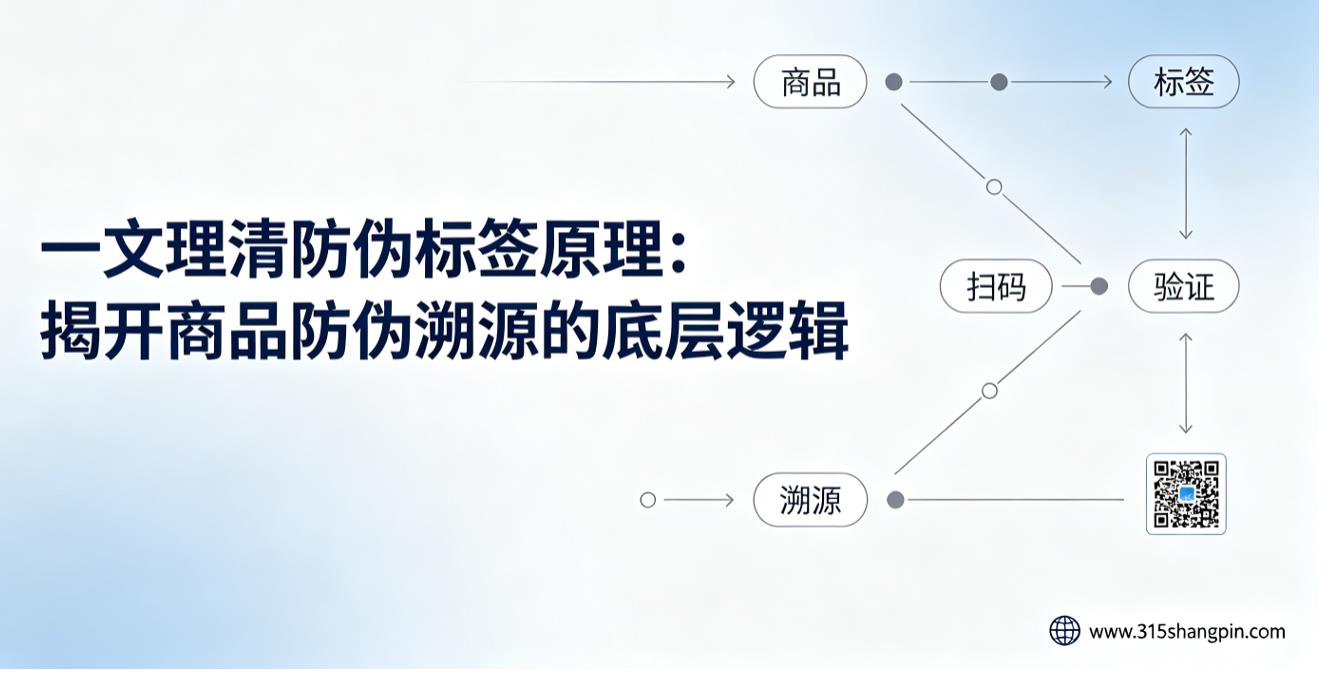 一文理清防伪标签原理：
揭开商品防伪溯源的底层逻辑

商品
标签
扫码
验证
溯源

www.315shangpin.com